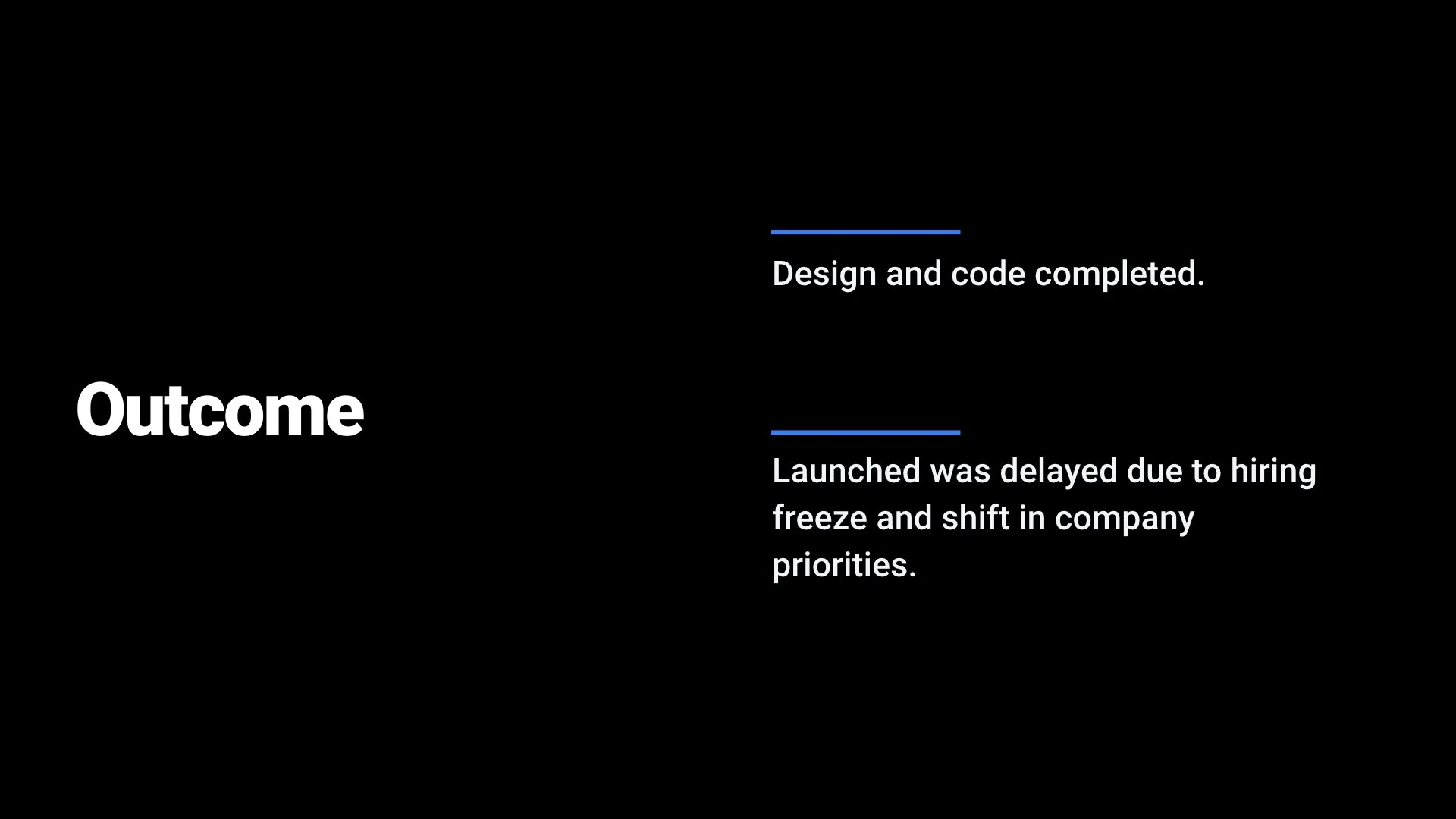 Outcome

Design and code completed.

Launched was delayed due to hiring freeze and shift in company priorities.